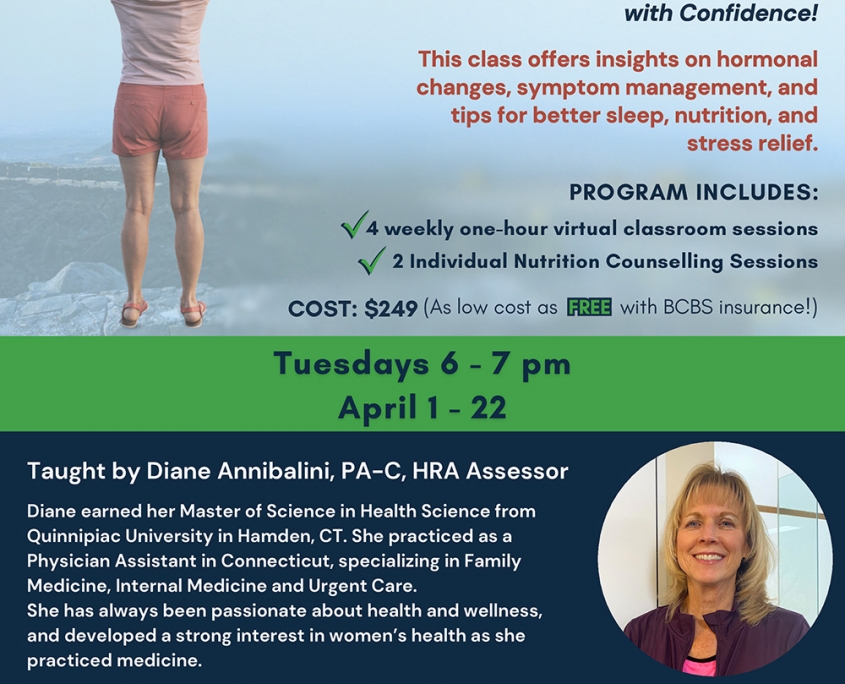 with Confidence!

This class offers insights on hormonal changes, symptom management, and tips for better sleep, nutrition, and stress relief.

PROGRAM INCLUDES:

4 weekly one-hour virtual classroom sessions

2 Individual Nutrition Counselling Sessions

COST: $249 (As low cost as FREE with BCBS insurance!)

Tuesdays 6 - 7 pm
April 1 - 22

Taught by Diane Annibalini, PA-C, HRA Assessor

Diane earned her Master of Science in Health Science from Quinnipiac University in Hamden, CT. She practiced as a Physician Assistant in Connecticut, specializing in Family Medicine, Internal Medicine and Urgent Care.
She has always been passionate about health and wellness, and developed a strong interest in women's health as she practiced medicine.